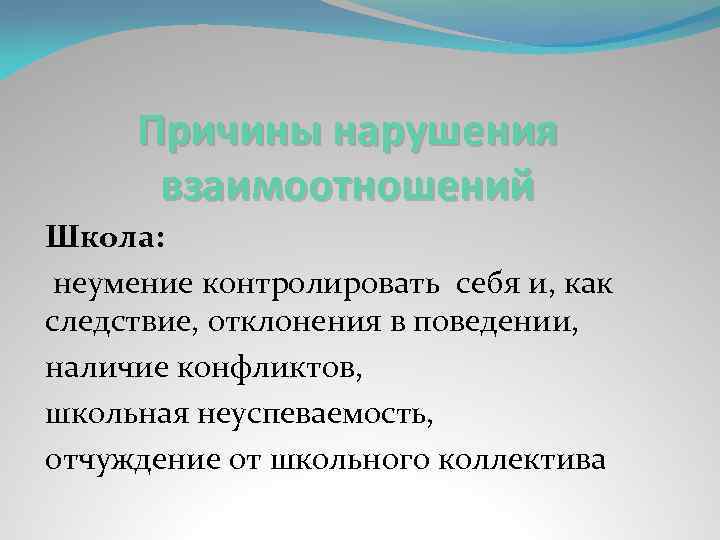 Причины нарушения взаимоотношений

Школа:

неумение контролировать себя и, как следствие, отклонения в поведении,

наличие конфликтов,

школьная неуспеваемость,

отчуждение от школьного коллектива